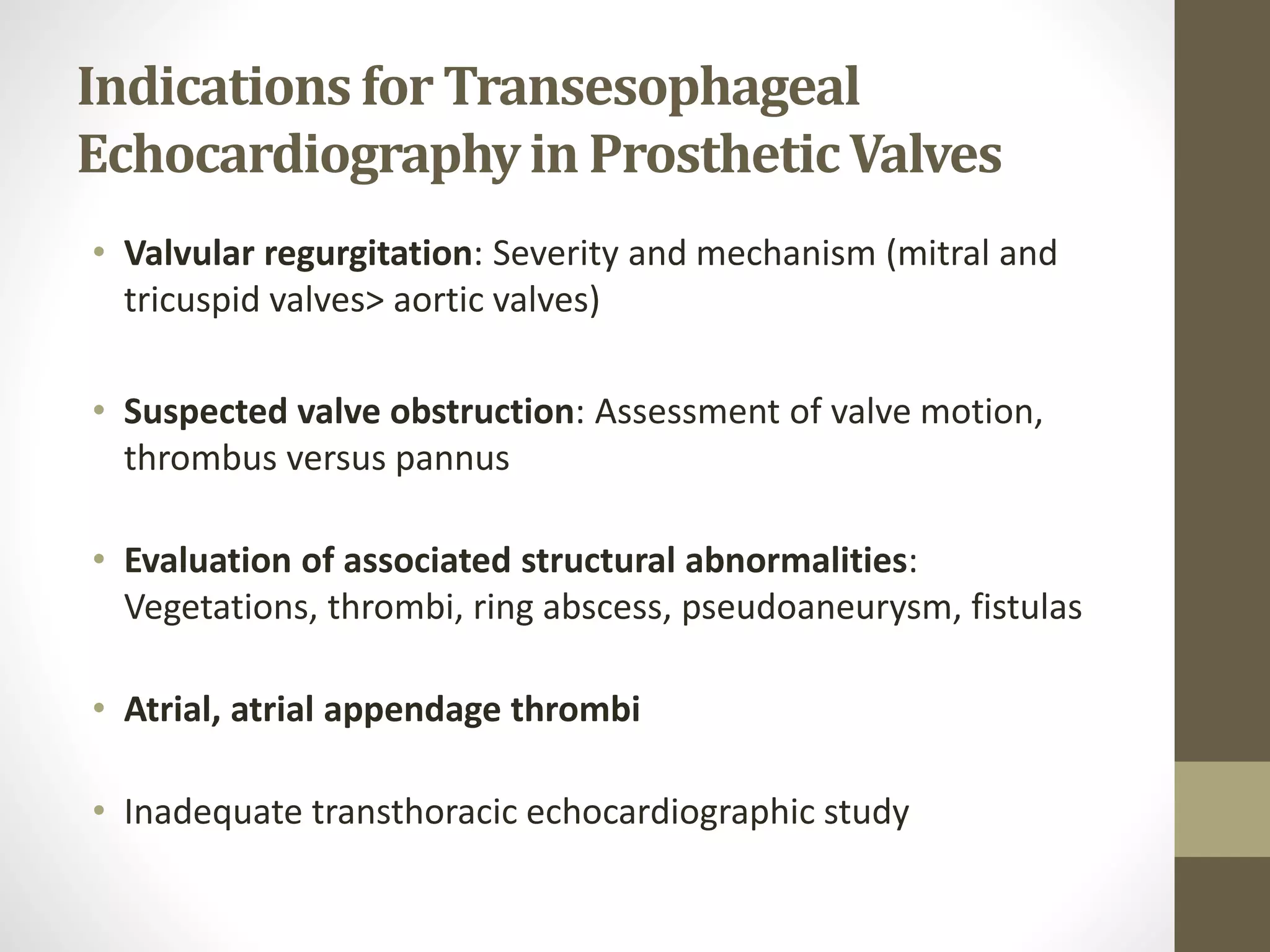 Indications for Transesophageal Echocardiography in Prosthetic Valves

• Valvular regurgitation: Severity and mechanism (mitral and tricuspid valves> aortic valves)

• Suspected valve obstruction: Assessment of valve motion, thrombus versus pannus

• Evaluation of associated structural abnormalities: Vegetations, thrombi, ring abscess, pseudoaneurysm, fistulas

• Atrial, atrial appendage thrombi

• Inadequate transthoracic echocardiographic study